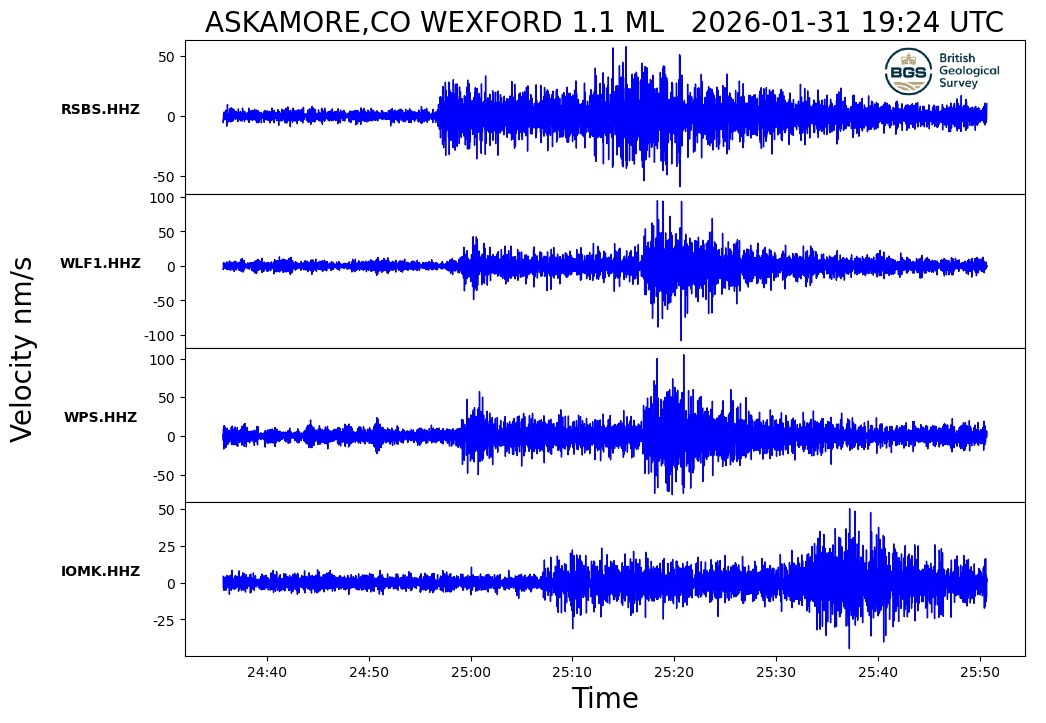 ASKAMORE,CO WEXFORD 1.1 ML 2026-01-31 19:24 UTC

BGS British Geological Survey

Velocity nm/s

RSBS.HHZ
50
0
-50

WLF1.HHZ
100
50
0
-50
-100

WPS.HHZ
100
50
0
-50

IOMK.HHZ
50
25
0
-25

24:40 24:50 25:00 25:10 25:20 25:30 25:40 25:50

Time